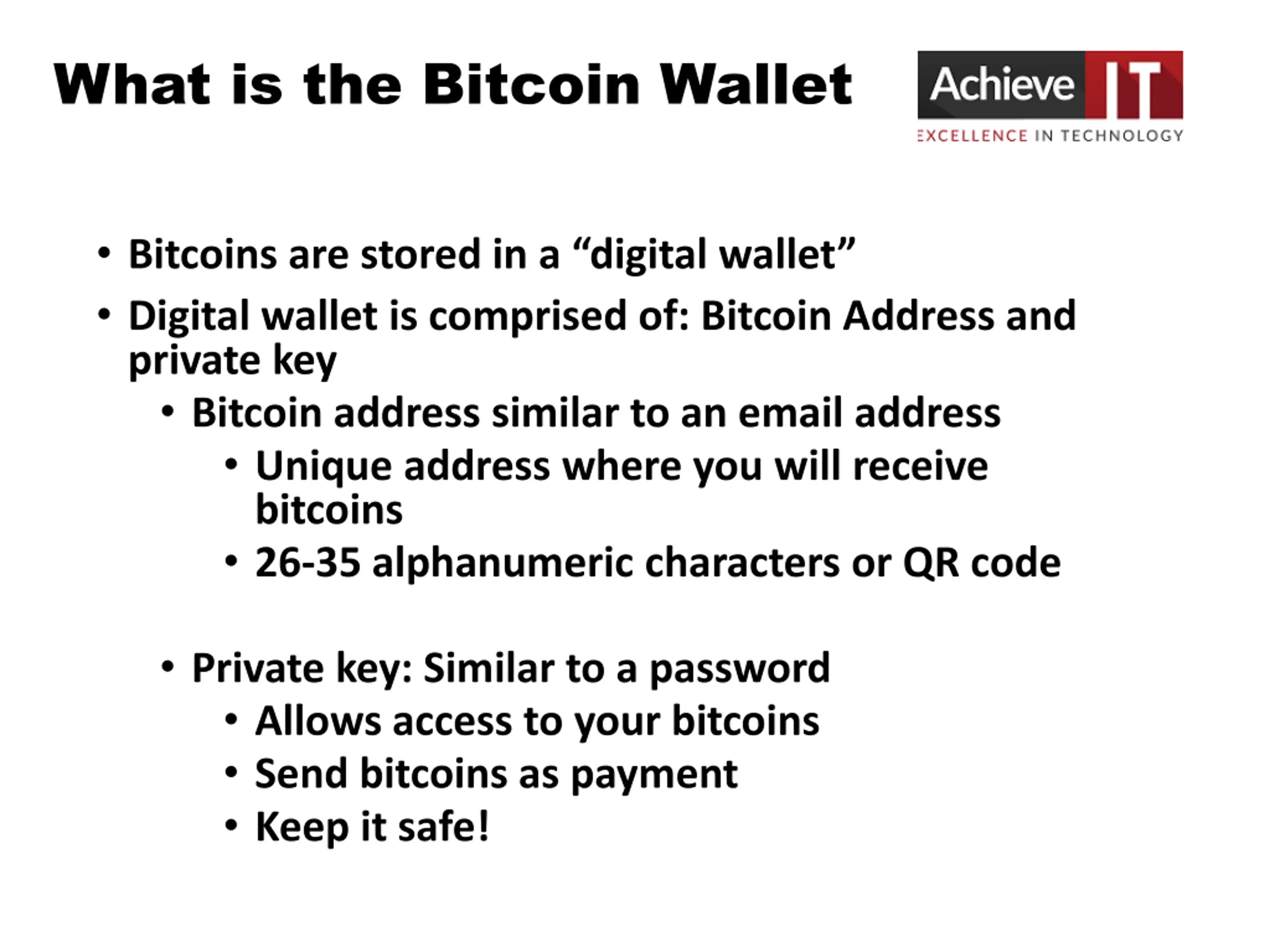 What is the Bitcoin Wallet

Achieve IT
EXCELLENCE IN TECHNOLOGY

• Bitcoins are stored in a “digital wallet”
• Digital wallet is comprised of: Bitcoin Address and private key
  • Bitcoin address similar to an email address
    • Unique address where you will receive bitcoins
    • 26-35 alphanumeric characters or QR code

  • Private key: Similar to a password
    • Allows access to your bitcoins
    • Send bitcoins as payment
    • Keep it safe!